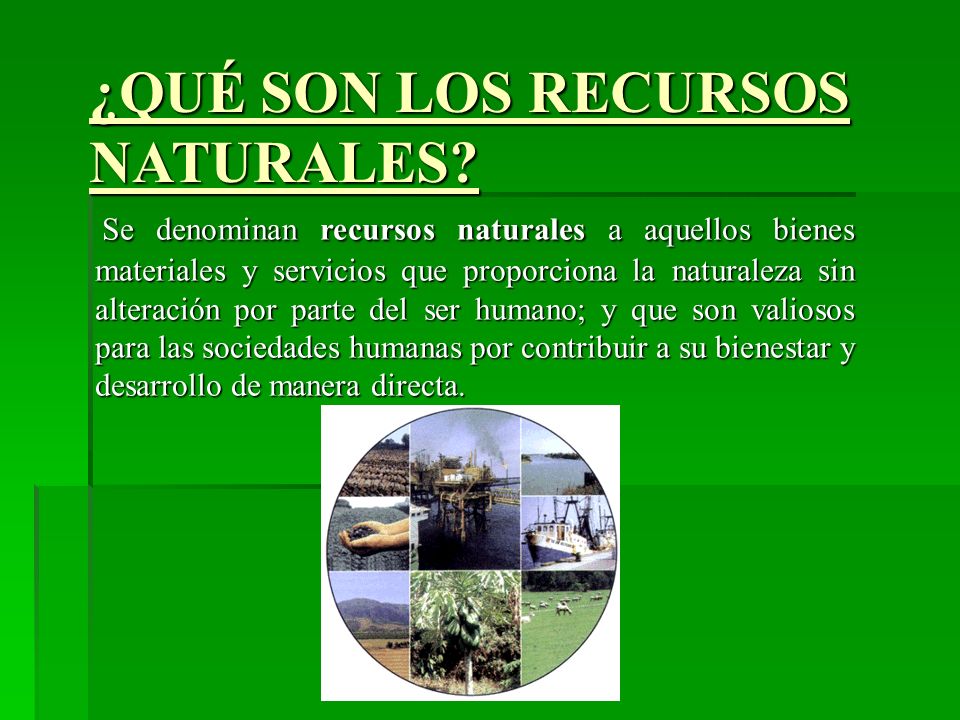 ¿QUÉ SON LOS RECURSOS NATURALES?

Se denominan recursos naturales a aquellos bienes materiales y servicios que proporciona la naturaleza sin alteración por parte del ser humano; y que son valiosos para las sociedades humanas por contribuir a su bienestar y desarrollo de manera directa.